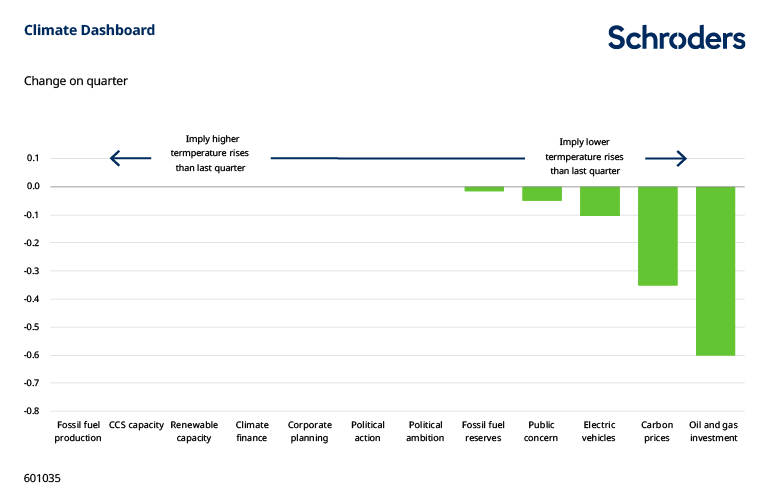 Climate Dashboard

Schroders

Change on quarter

Imply higher termperature rises than last quarter

Imply lower termperature rises than last quarter

0.1
0.0
-0.1
-0.2
-0.3
-0.4
-0.5
-0.6
-0.7
-0.8

Fossil fuel production
CCS capacity
Renewable capacity
Climate finance
Corporate planning
Political action
Political ambition
Fossil fuel reserves
Public concern
Electric vehicles
Carbon prices
Oil and gas investment

601035